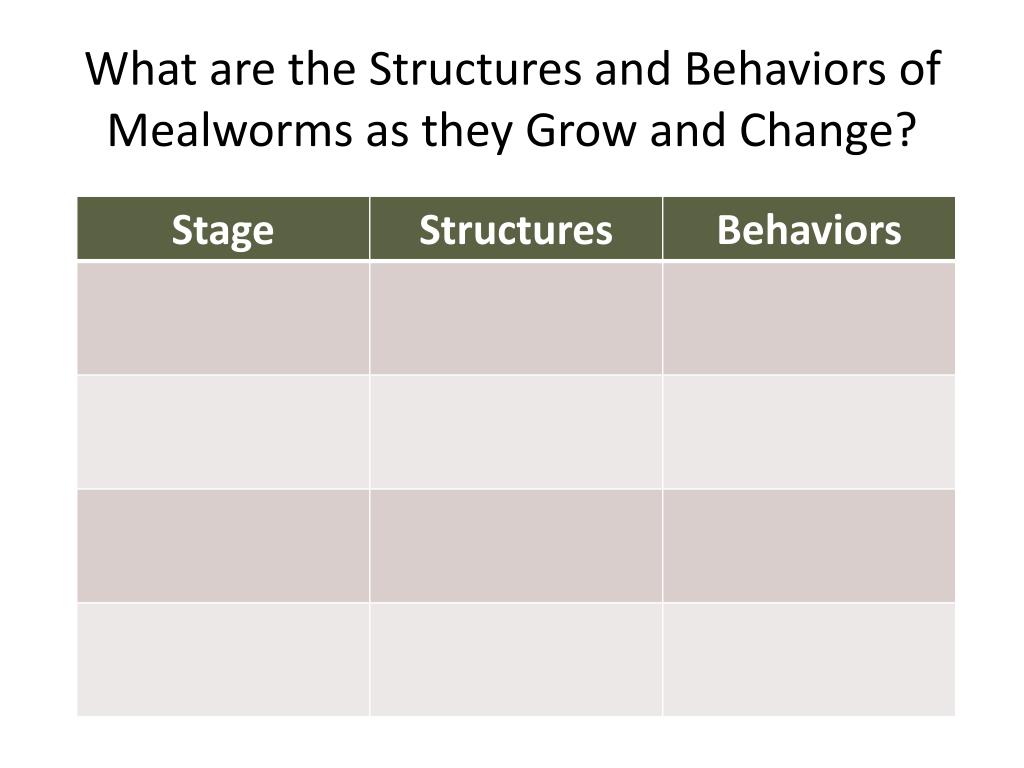 What are the Structures and Behaviors of Mealworms as they Grow and Change?

| Stage | Structures | Behaviors |
|---|---|---|
| | | |
| | | |
| | | |
| | | |